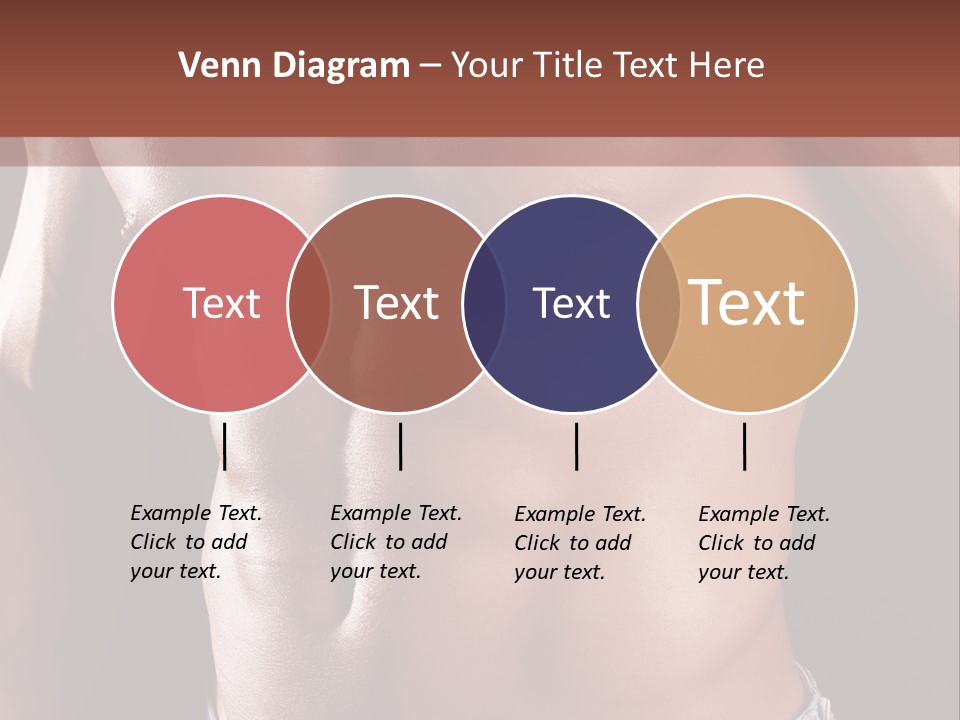 Venn Diagram – Your Title Text Here

Text

Text

Text

Text

Example Text. Click to add your text.

Example Text. Click to add your text.

Example Text. Click to add your text.

Example Text. Click to add your text.